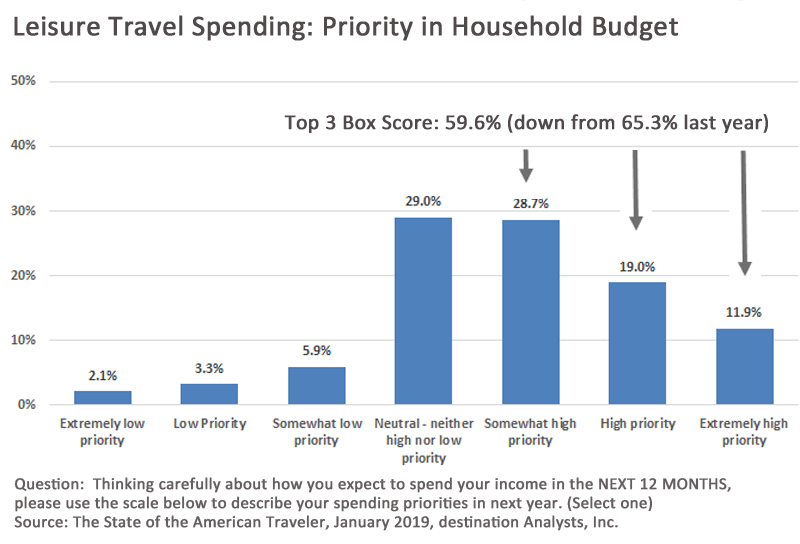 Leisure Travel Spending: Priority in Household Budget

50%
40%
30%
20%
10%
0%

Top 3 Box Score: 59.6% (down from 65.3% last year)

2.1%
3.3%
5.9%
29.0%
28.7%
19.0%
11.9%

Extremely low priority
Low Priority
Somewhat low priority
Neutral - neither high nor low priority
Somewhat high priority
High priority
Extremely high priority

Question: Thinking carefully about how you expect to spend your income in the NEXT 12 MONTHS, please use the scale below to describe your spending priorities in next year. (Select one)
Source: The State of the American Traveler, January 2019, destination Analysts, Inc.